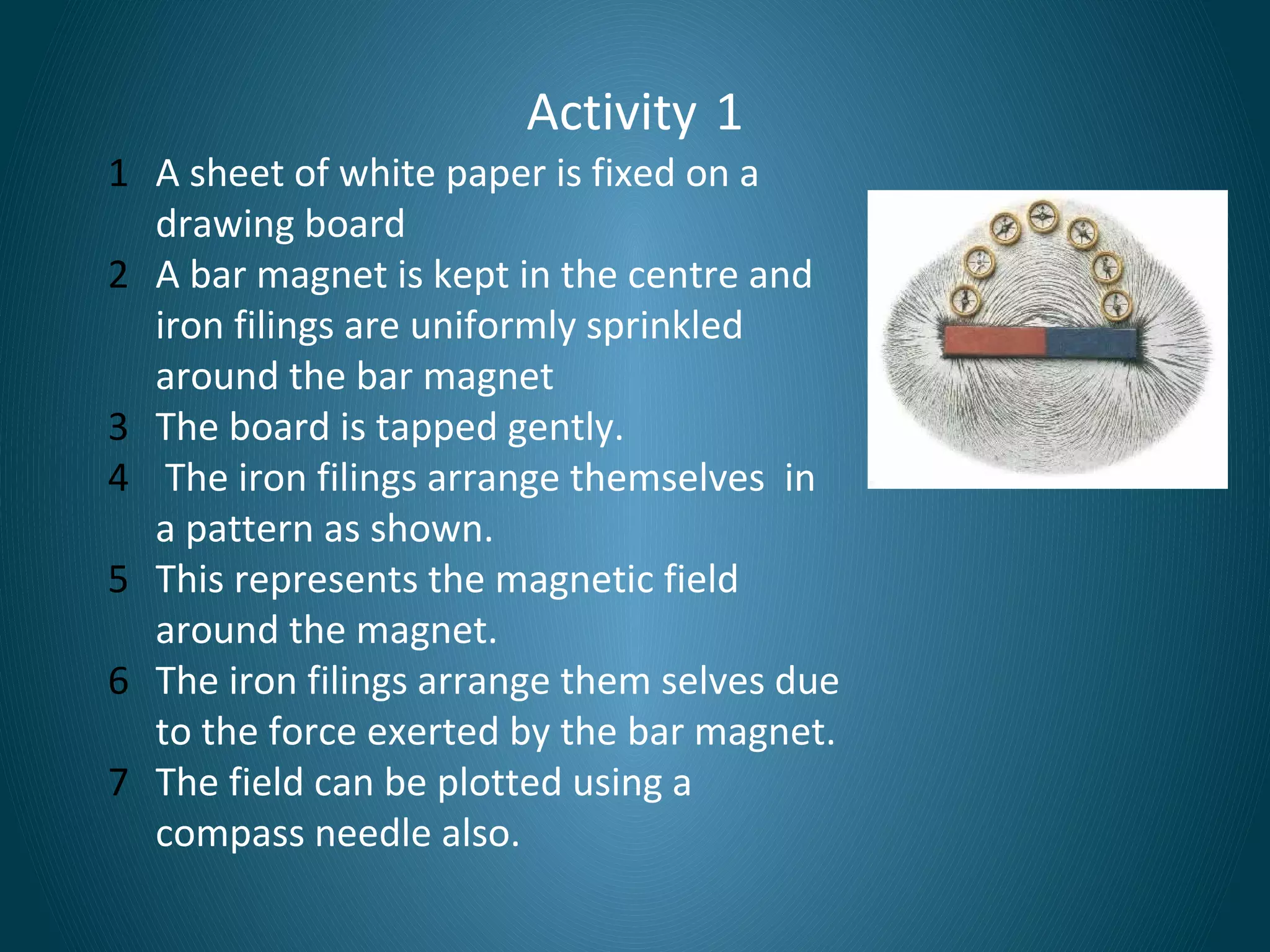 Activity 1

1 A sheet of white paper is fixed on a drawing board
2 A bar magnet is kept in the centre and iron filings are uniformly sprinkled around the bar magnet
3 The board is tapped gently.
4 The iron filings arrange themselves in a pattern as shown.
5 This represents the magnetic field around the magnet.
6 The iron filings arrange them selves due to the force exerted by the bar magnet.
7 The field can be plotted using a compass needle also.